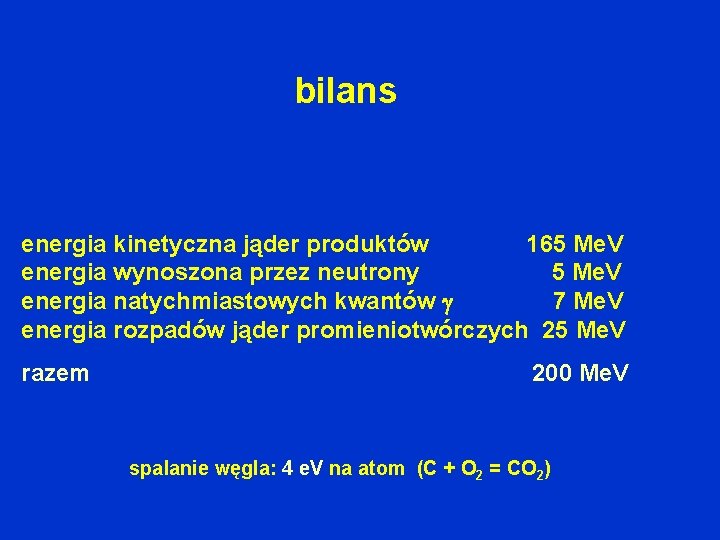 bilans

energia kinetyczna jąder produktów 165 MeV
energia wynoszona przez neutrony 5 MeV
energia natychmiastowych kwantów $\gamma$ 7 MeV
energia rozpadów jąder promieniotwórczych 25 MeV

razem 200 MeV

spalanie węgla: 4 eV na atom ($C + O_2 = CO_2$)